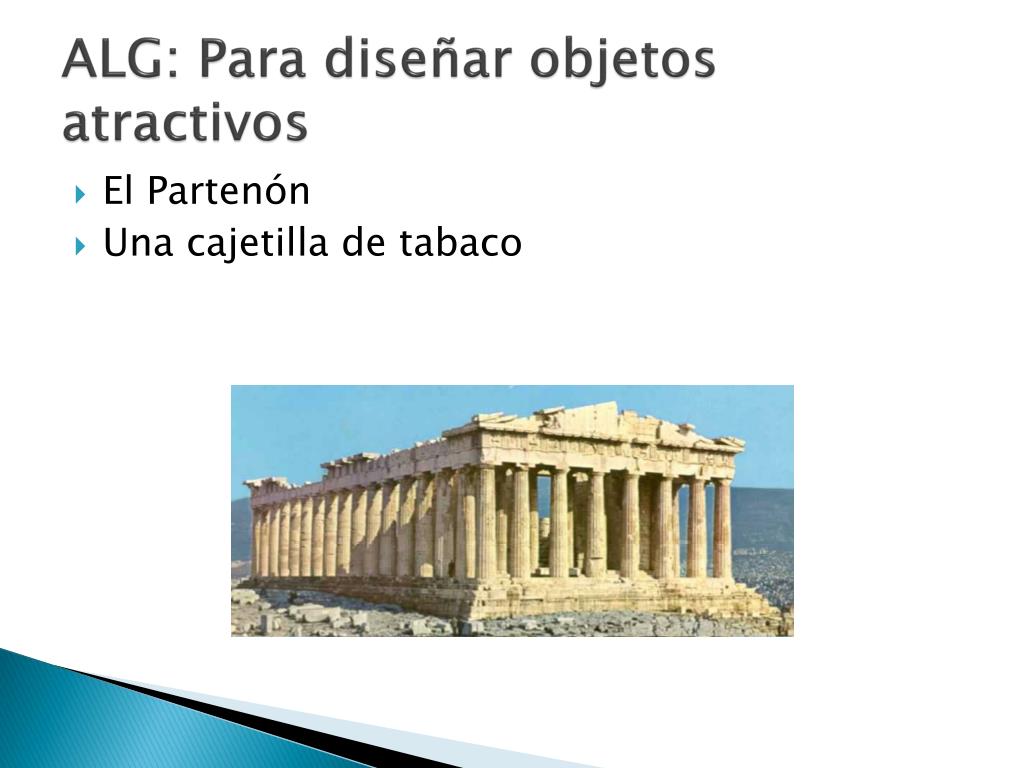 ALG: Para diseñar objetos atractivos

El Partenón
Una cajetilla de tabaco